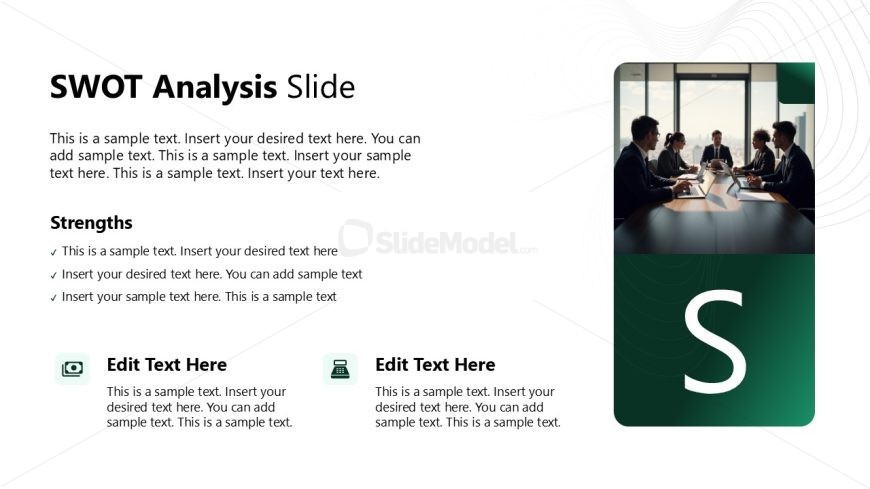 SWOT Analysis Slide

This is a sample text. Insert your desired text here. You can add sample text. This is a sample text. Insert your sample text here. This is a sample text. Insert your text here.

Strengths

✓ This is a sample text. Insert your desired text here
✓ Insert your desired text here. You can add sample text
✓ Insert your sample text here. This is a sample text

SlideModel.com

Edit Text Here

This is a sample text. Insert your desired text here. You can add sample text. This is a sample text.

Edit Text Here

This is a sample text. Insert your desired text here. You can add sample text. This is a sample text.

S